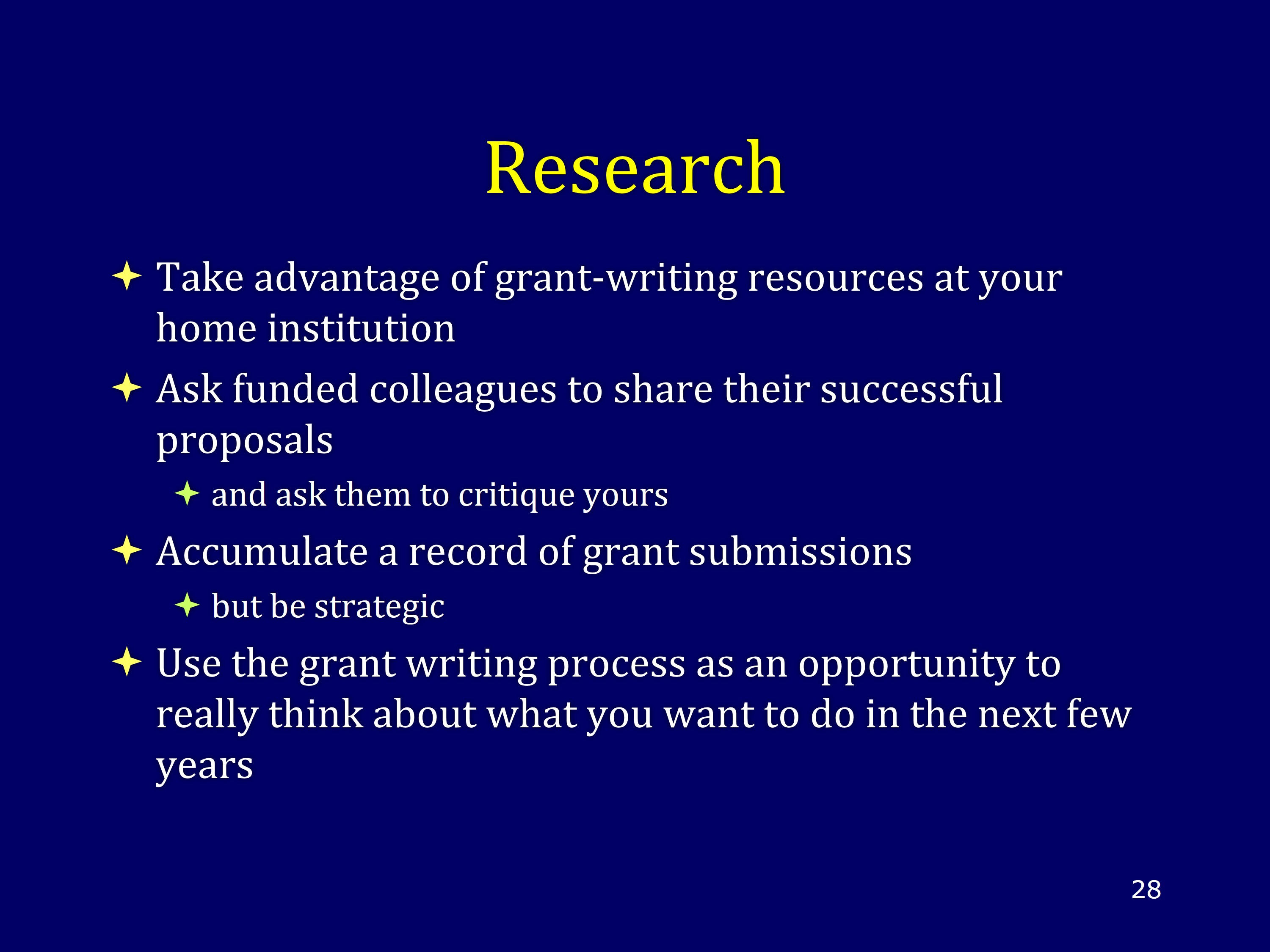 Research

✦ Take advantage of grant-writing resources at your home institution

✦ Ask funded colleagues to share their successful proposals

✦ and ask them to critique yours

✦ Accumulate a record of grant submissions

✦ but be strategic

✦ Use the grant writing process as an opportunity to really think about what you want to do in the next few years

28